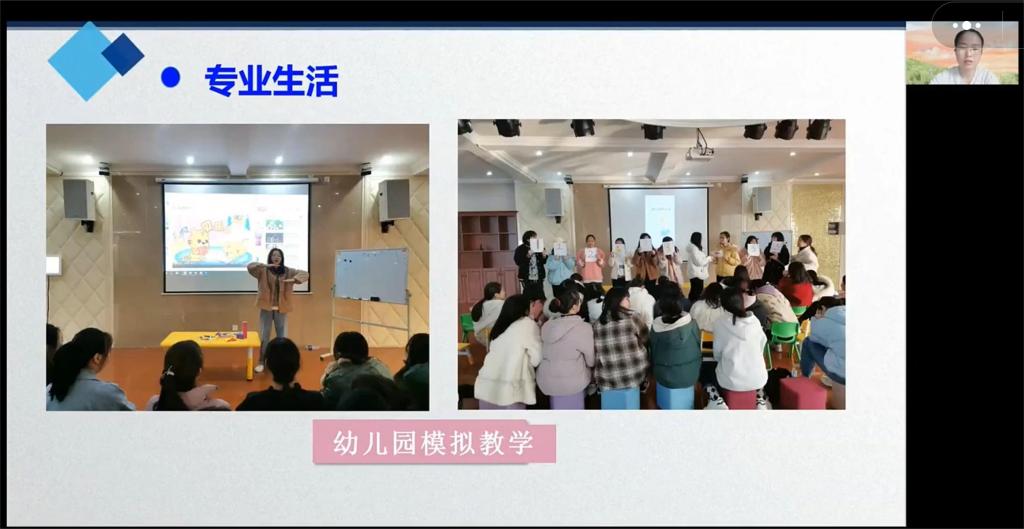 专业生活

幼儿园模拟教学